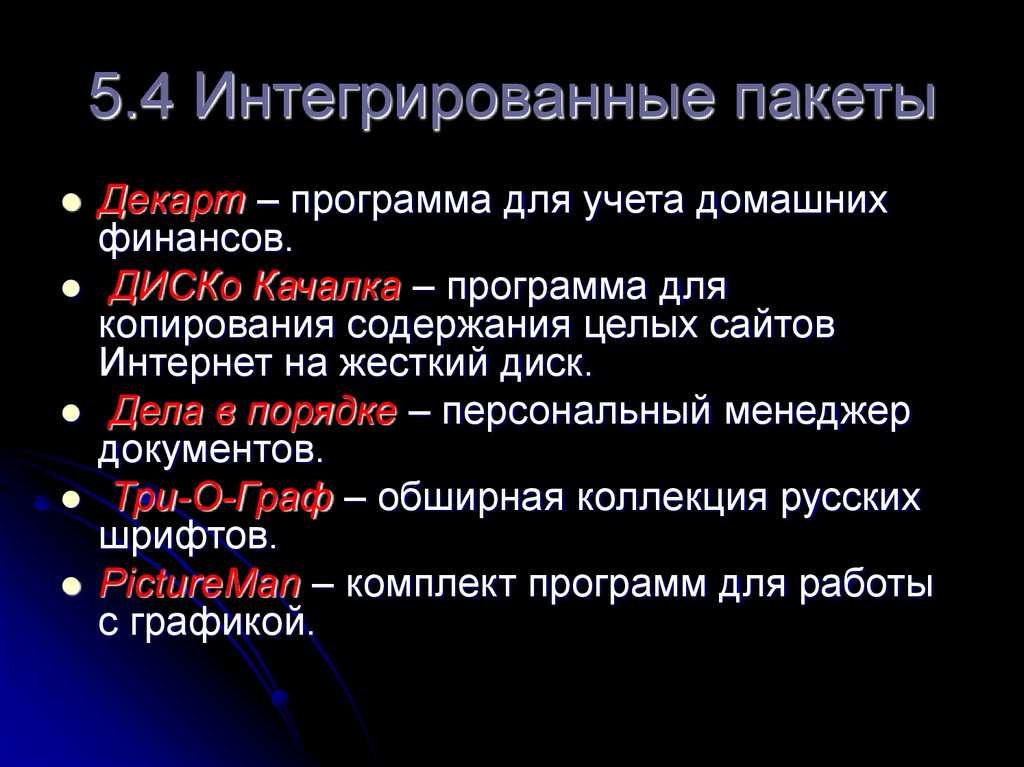 5.4 Интегрированные пакеты

- Декарт – программа для учета домашних финансов.
- ДИСКо Качалка – программа для копирования содержания целых сайтов Интернет на жесткий диск.
- Дела в порядке – персональный менеджер документов.
- Три-О-Граф – обширная коллекция русских шрифтов.
- PictureMan – комплект программ для работы с графикой.